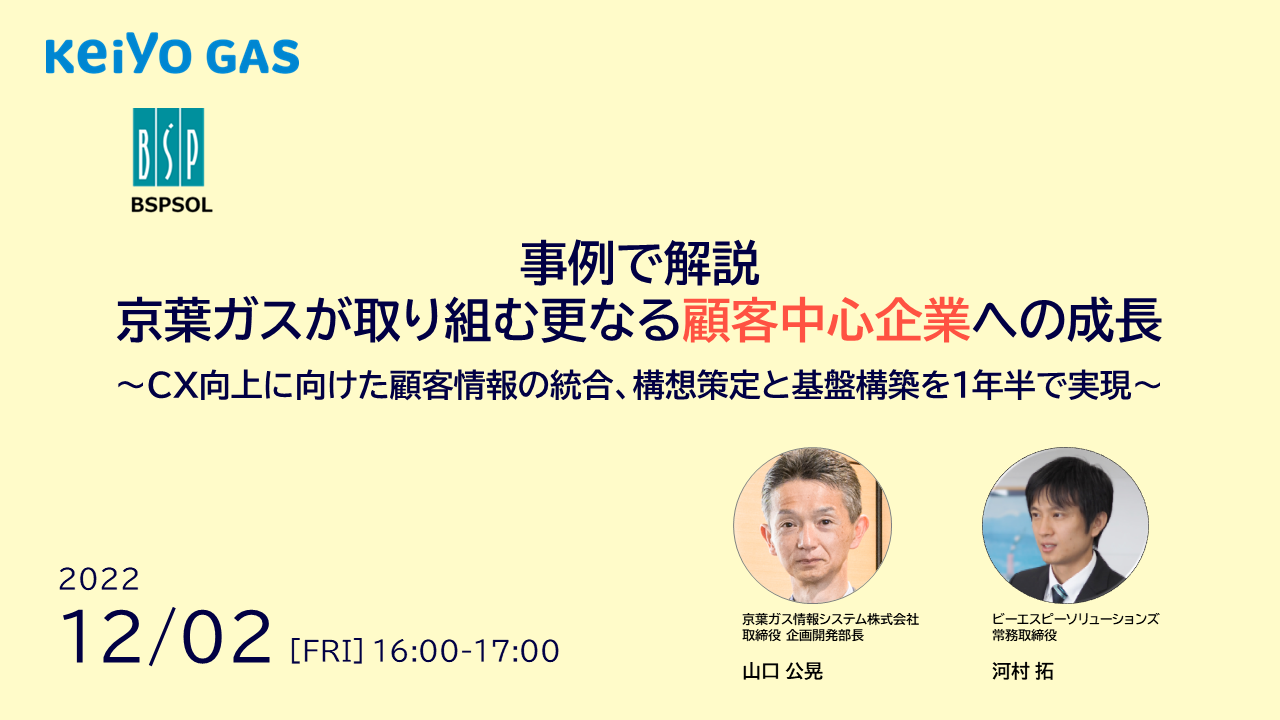 KeiYO GAS

BSP
BSPSOL

事例で解説
京葉ガスが取り組む更なる顧客中心企業への成長
～CX向上に向けた顧客情報の統合、構想策定と基盤構築を1年半で実現～

2022
12/02 [FRI] 16:00-17:00

京葉ガス情報システム株式会社
取締役 企画開発部長
山口 公晃

ビーエスピーソリューションズ
常務取締役
河村 拓